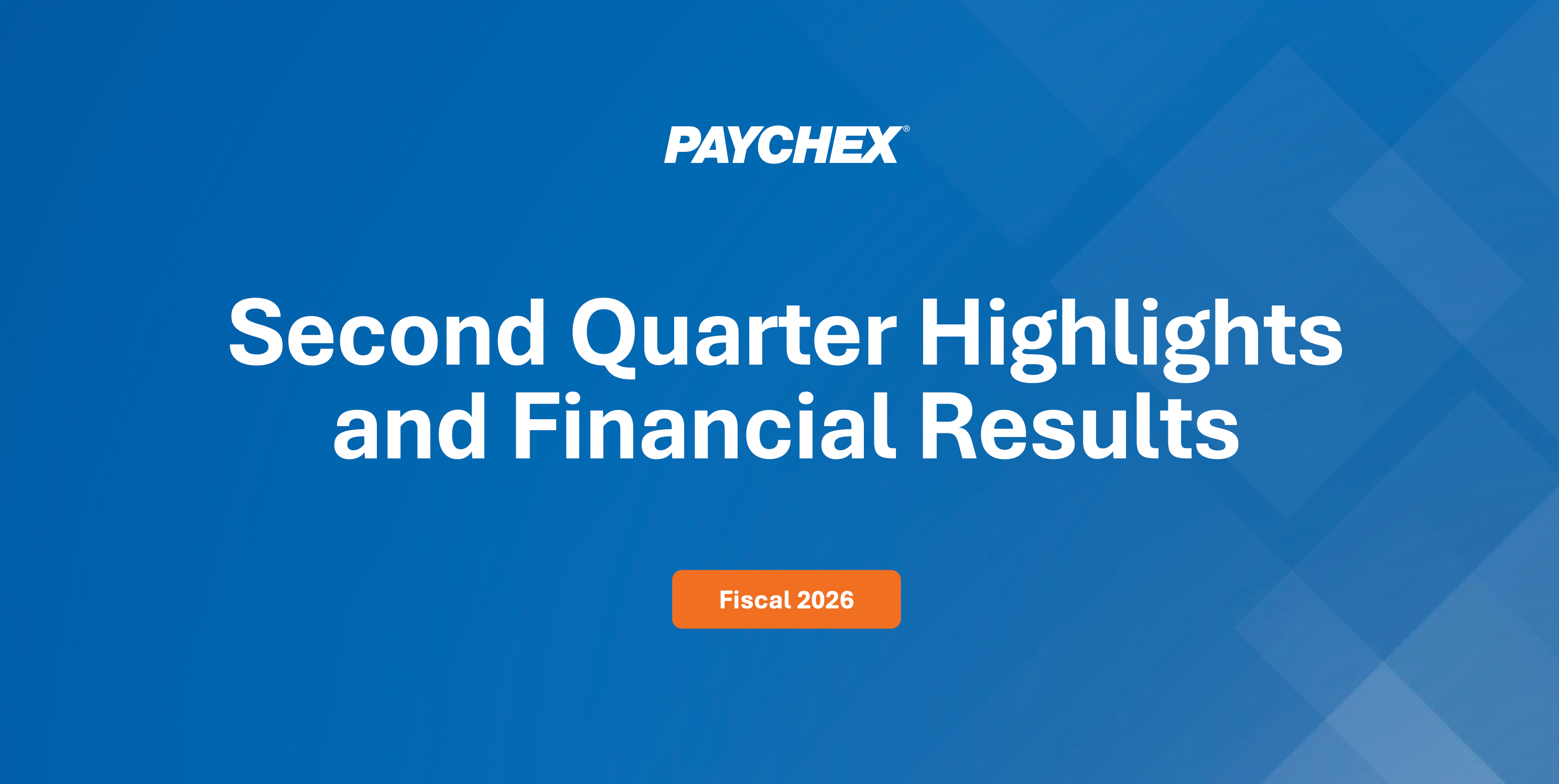 PAYCHEX®

Second Quarter Highlights and Financial Results

Fiscal 2026